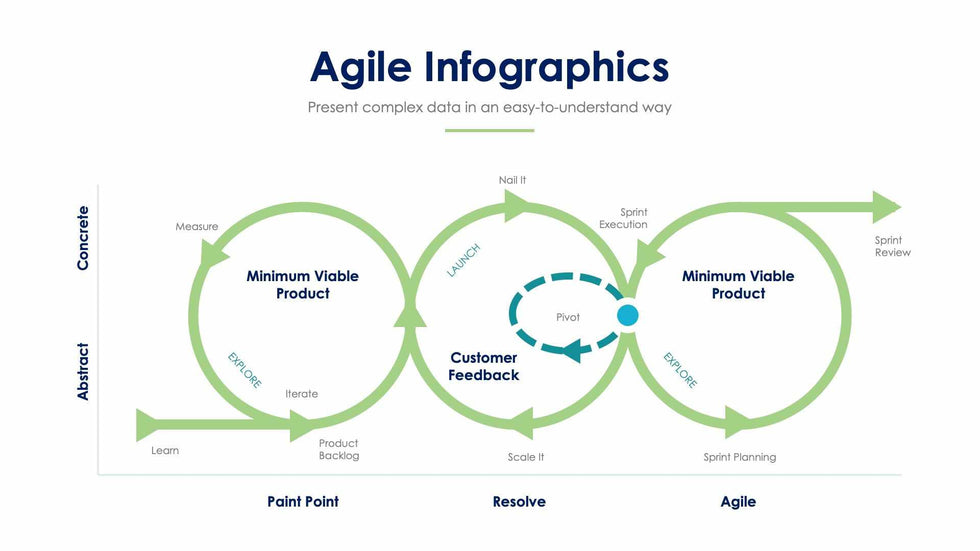 Agile Infographics

Present complex data in an easy-to-understand way

Concrete

Abstract

Measure

Minimum Viable Product

EXPLORE

Iterate

Learn

Product Backlog

Nail It

LAUNCH

Pivot

Customer Feedback

Scale It

Sprint Execution

Minimum Viable Product

EXPLORE

Sprint Review

Sprint Planning

Paint Point

Resolve

Agile